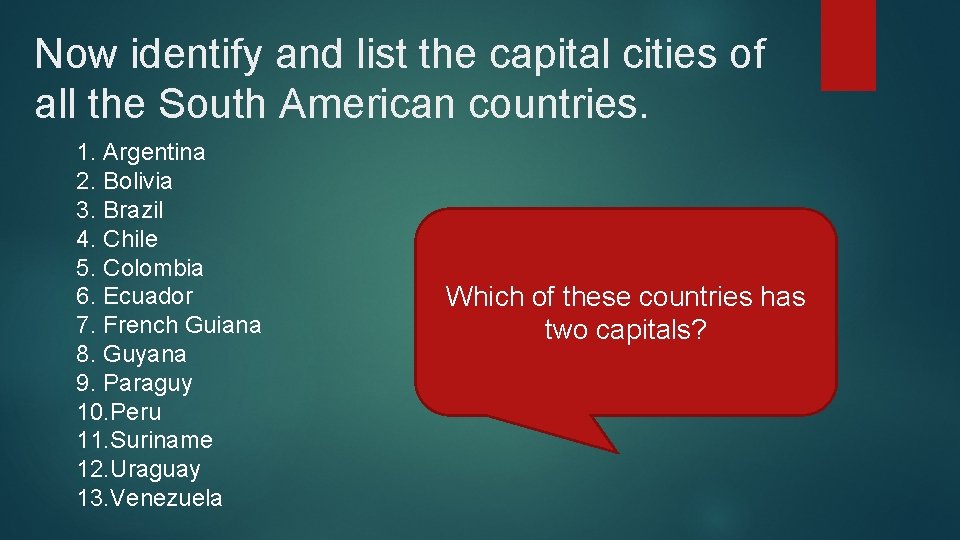 Now identify and list the capital cities of all the South American countries.

1. Argentina
2. Bolivia
3. Brazil
4. Chile
5. Colombia
6. Ecuador
7. French Guiana
8. Guyana
9. Paraguy
10.Peru
11.Suriname
12.Uraguay
13.Venezuela

Which of these countries has two capitals?